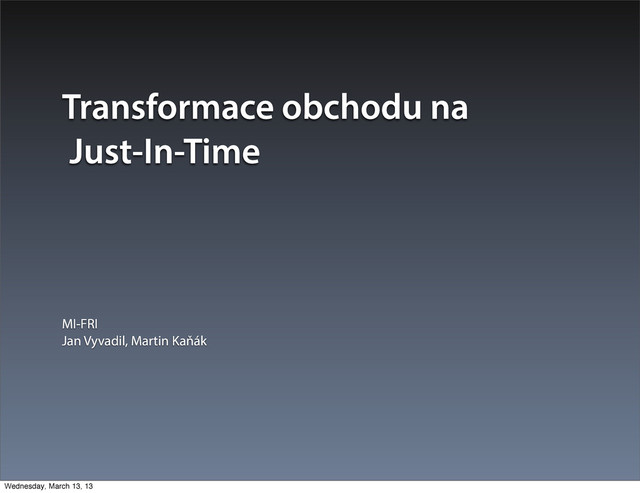 Transformace obchodu na Just-In-Time

MI-FRI
Jan Vyvadil, Martin Kaňák

Wednesday, March 13, 13